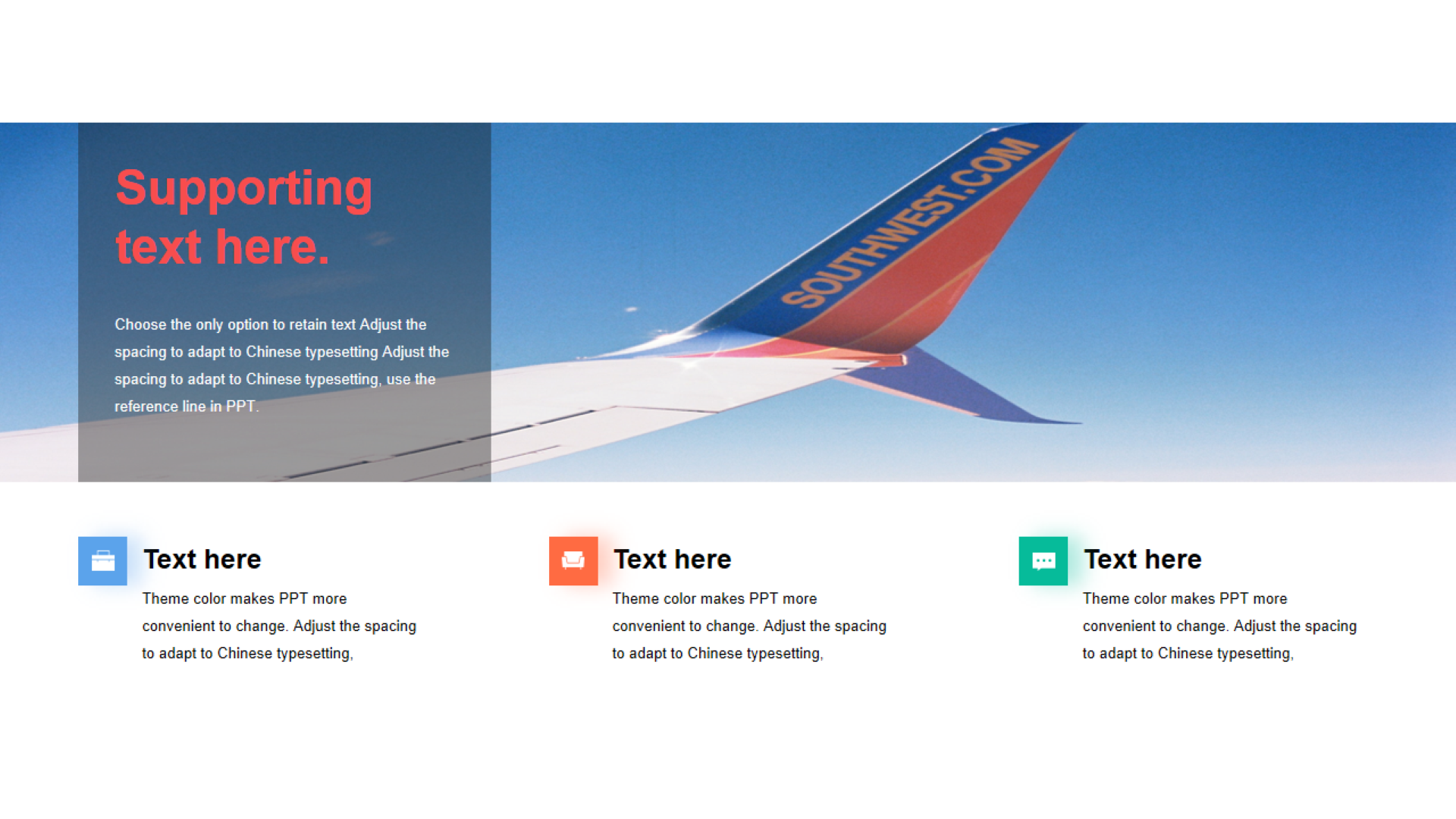 Supporting text here.

Choose the only option to retain text Adjust the spacing to adapt to Chinese typesetting Adjust the spacing to adapt to Chinese typesetting, use the reference line in PPT.

SOUTHWEST.COM

Text here

Theme color makes PPT more convenient to change. Adjust the spacing to adapt to Chinese typesetting,

Text here

Theme color makes PPT more convenient to change. Adjust the spacing to adapt to Chinese typesetting,

Text here

Theme color makes PPT more convenient to change. Adjust the spacing to adapt to Chinese typesetting,